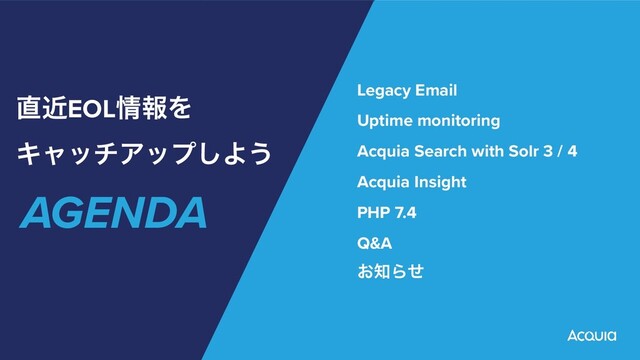 直近EOL情報を
キャッチアップしよう

AGENDA

Legacy Email
Uptime monitoring
Acquia Search with Solr 3 / 4
Acquia Insight
PHP 7.4
Q&A
お知らせ

Acquia